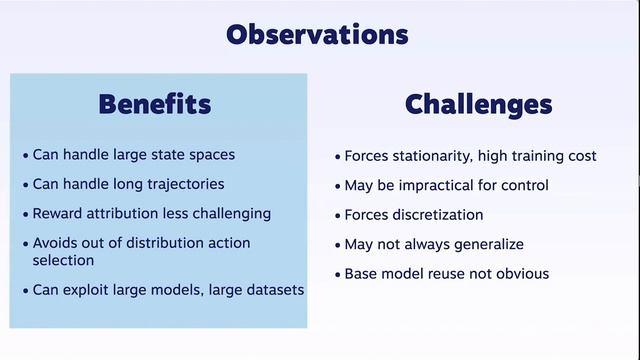 Observations

Benefits

• Can handle large state spaces
• Can handle long trajectories
• Reward attribution less challenging
• Avoids out of distribution action selection
• Can exploit large models, large datasets

Challenges

• Forces stationarity, high training cost
• May be impractical for control
• Forces discretization
• May not always generalize
• Base model reuse not obvious